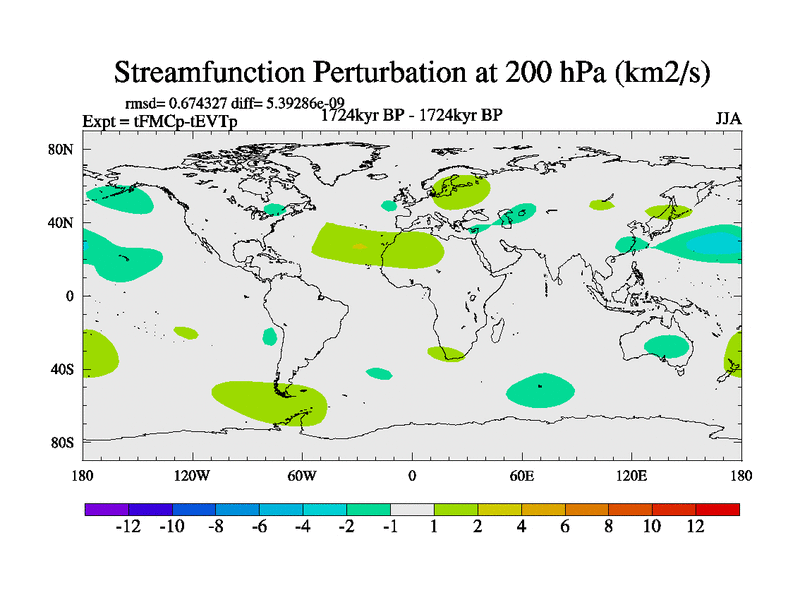 Streamfunction Perturbation at 200 hPa (km2/s)

rmsd= 0.674327 diff= 5.39286e-09
Expt = tFMCp-tEVTp
1724kyr BP - 1724kyr BP
JJA

80N
40N
0
40S
80S

180
120W
60W
0
60E
120E
180

-12 -10 -8 -6 -4 -2 -1 1 2 4 6 8 10 12